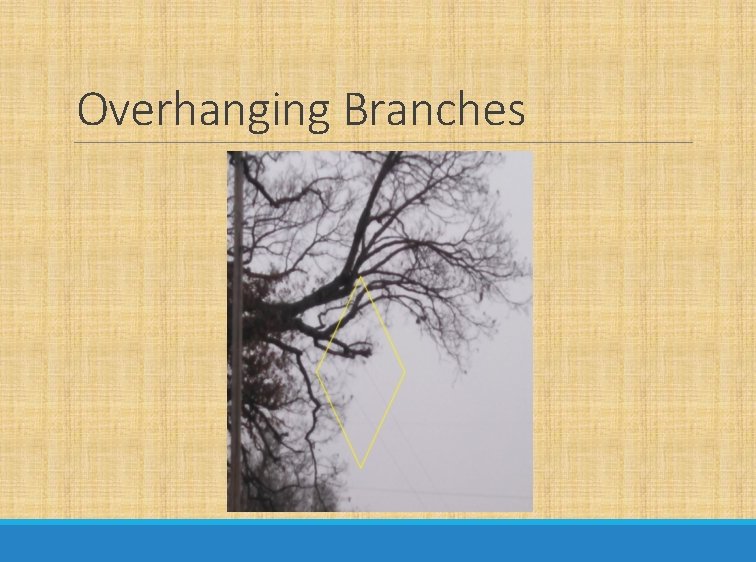 Overhanging Branches